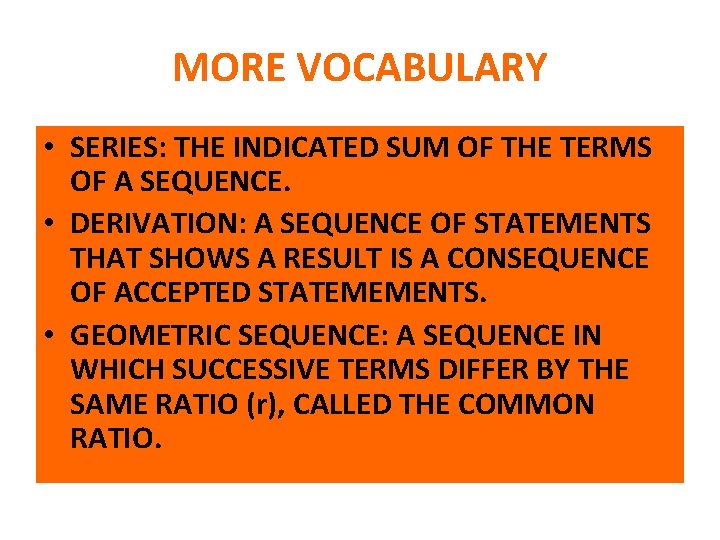 MORE VOCABULARY

• SERIES: THE INDICATED SUM OF THE TERMS OF A SEQUENCE.
• DERIVATION: A SEQUENCE OF STATEMENTS THAT SHOWS A RESULT IS A CONSEQUENCE OF ACCEPTED STATEMEMENTS.
• GEOMETRIC SEQUENCE: A SEQUENCE IN WHICH SUCCESSIVE TERMS DIFFER BY THE SAME RATIO (r), CALLED THE COMMON RATIO.